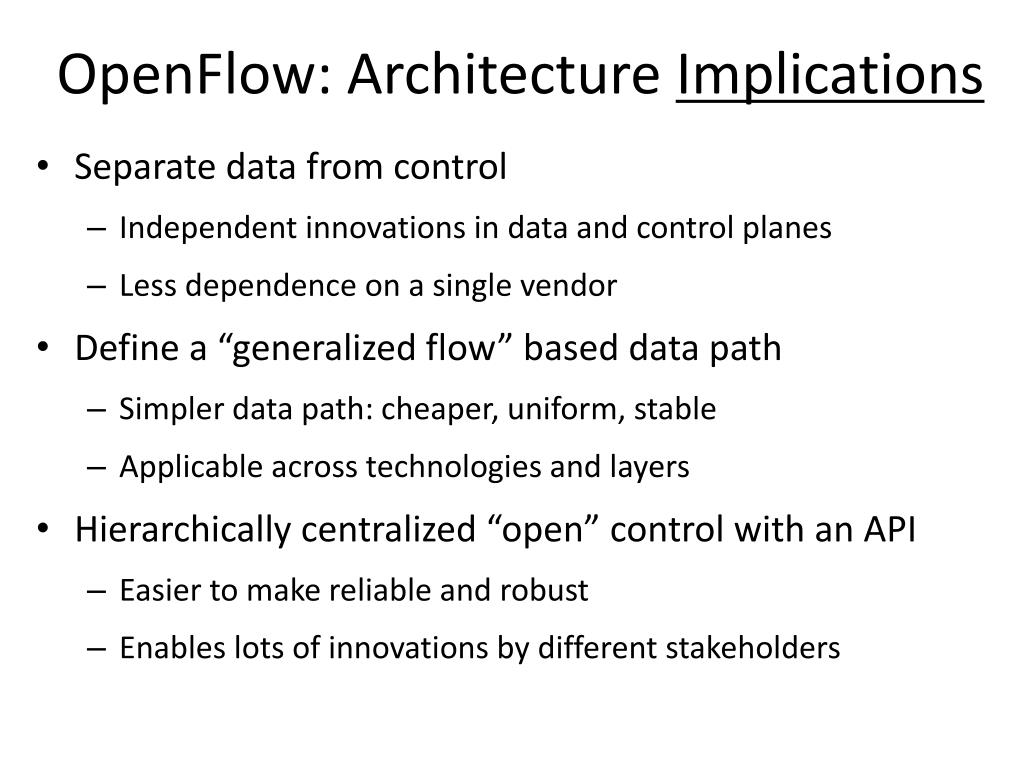 OpenFlow: Architecture Implications

• Separate data from control
  – Independent innovations in data and control planes
  – Less dependence on a single vendor
• Define a “generalized flow” based data path
  – Simpler data path: cheaper, uniform, stable
  – Applicable across technologies and layers
• Hierarchically centralized “open” control with an API
  – Easier to make reliable and robust
  – Enables lots of innovations by different stakeholders